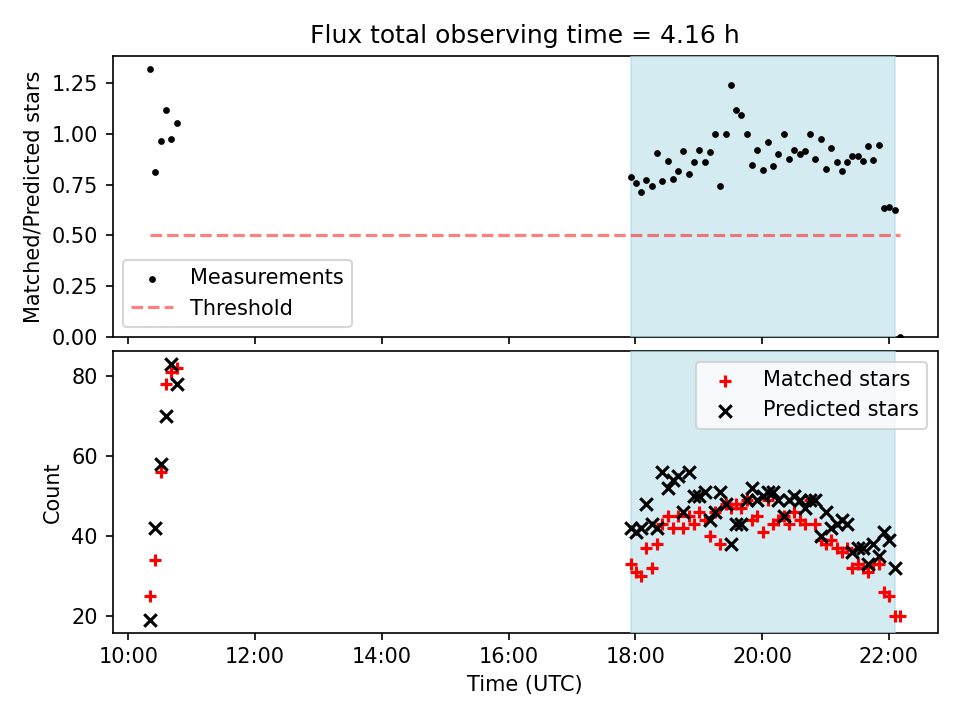 Flux total observing time = 4.16 h

Matched/Predicted stars

1.25
1.00
0.75
0.50
0.25
0.00

Measurements
Threshold

Count

80
60
40
20

Matched stars
Predicted stars

10:00
12:00
14:00
16:00
18:00
20:00
22:00

Time (UTC)